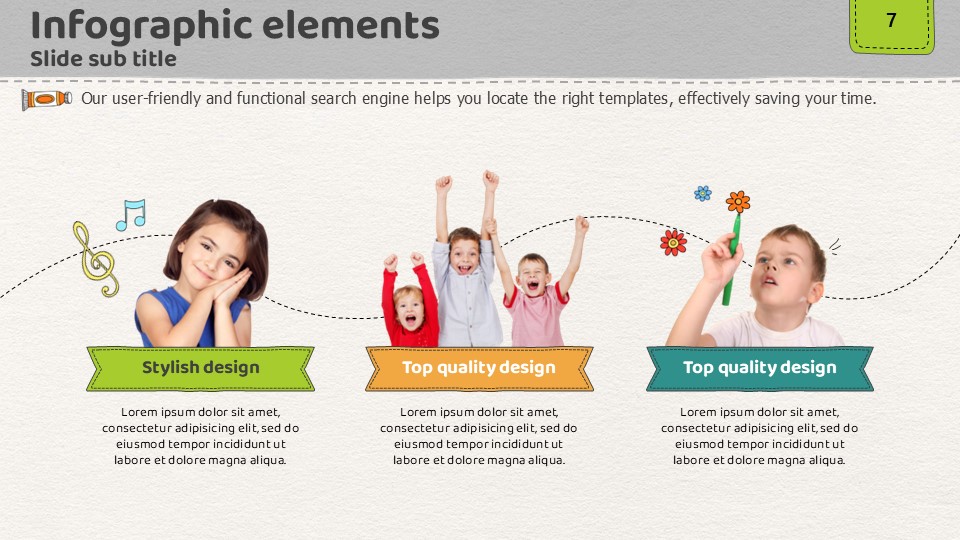 Infographic elements
Slide sub title

7

Our user-friendly and functional search engine helps you locate the right templates, effectively saving your time.

Stylish design

Lorem ipsum dolor sit amet, consectetur adipisicing elit, sed do eiusmod tempor incididunt ut labore et dolore magna aliqua.

Top quality design

Lorem ipsum dolor sit amet, consectetur adipisicing elit, sed do eiusmod tempor incididunt ut labore et dolore magna aliqua.

Top quality design

Lorem ipsum dolor sit amet, consectetur adipisicing elit, sed do eiusmod tempor incididunt ut labore et dolore magna aliqua.